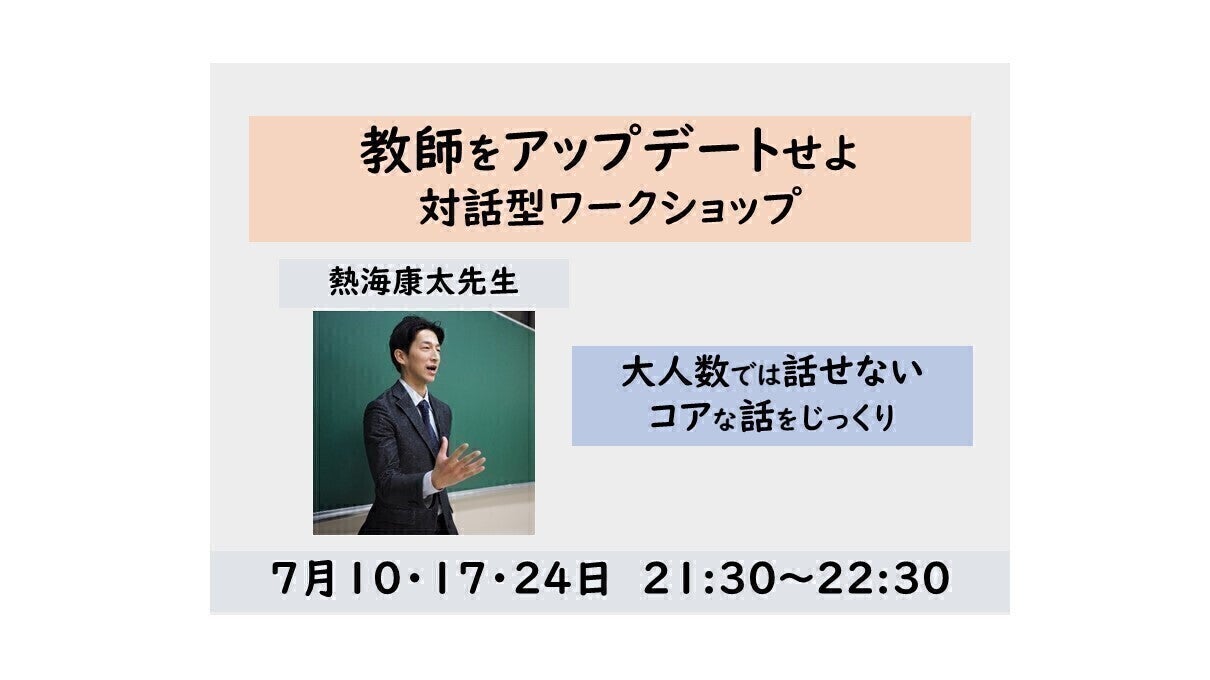 教師をアップデートせよ
対話型ワークショップ

熱海康太先生

大人数では話せない
コアな話をじっくり

7月10・17・24日 21:30〜22:30